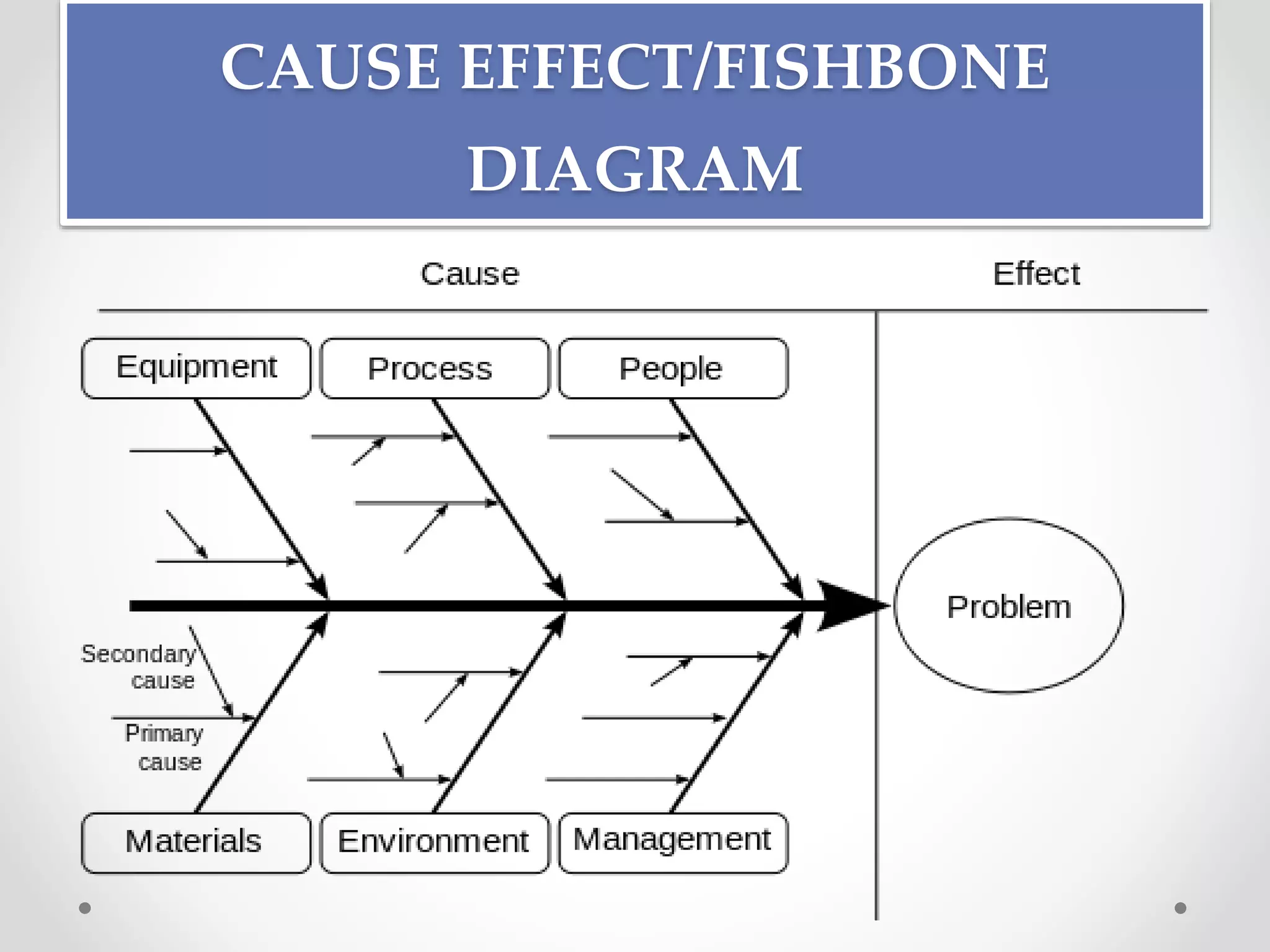 CAUSE EFFECT/FISHBONE DIAGRAM

Cause

Effect

Equipment

Process

People

Problem

Secondary cause

Primary cause

Materials

Environment

Management